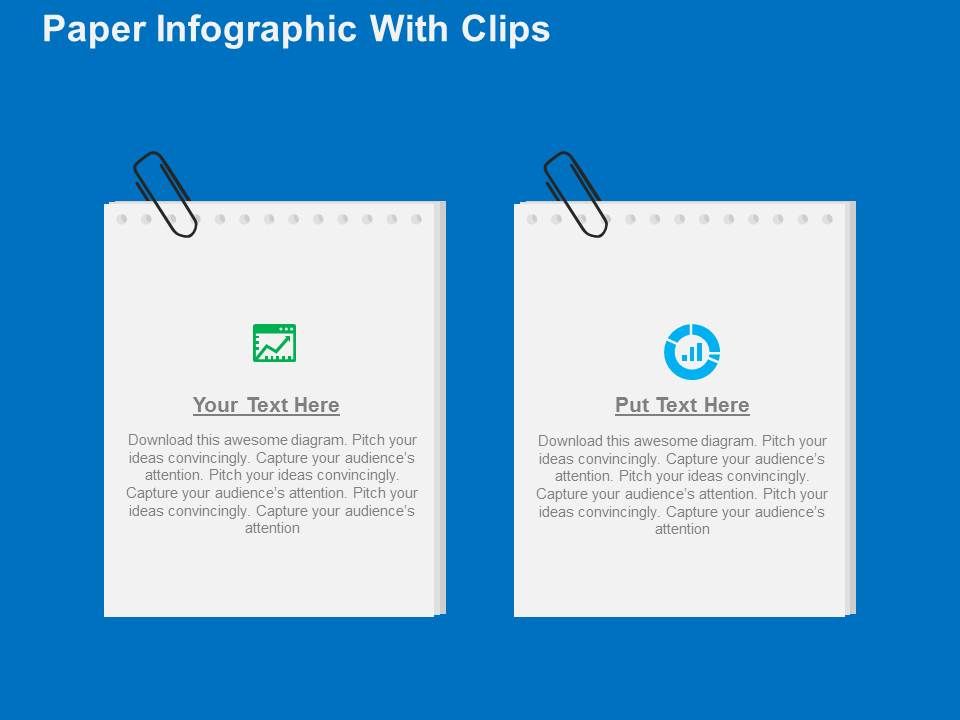 Paper Infographic With Clips

Your Text Here

Download this awesome diagram. Pitch your ideas convincingly. Capture your audience's attention. Pitch your ideas convincingly. Capture your audience's attention. Pitch your ideas convincingly. Capture your audience's attention

Put Text Here

Download this awesome diagram. Pitch your ideas convincingly. Capture your audience's attention. Pitch your ideas convincingly. Capture your audience's attention. Pitch your ideas convincingly. Capture your audience's attention